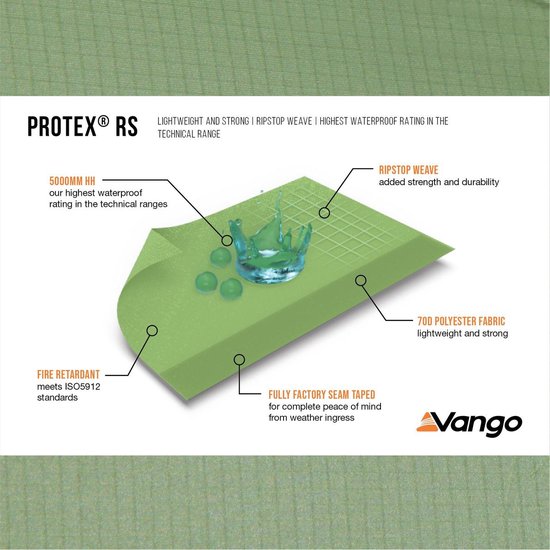 PROTEX® RS

LIGHTWEIGHT AND STRONG | RIPSTOP WEAVE | HIGHEST WATERPROOF RATING IN THE TECHNICAL RANGE

5000MM HH
our highest waterproof rating in the technical ranges

RIPSTOP WEAVE
added strength and durability

70D POLYESTER FABRIC
lightweight and strong

FIRE RETARDANT
meets ISO5912 standards

FULLY FACTORY SEAM TAPED
for complete peace of mind from weather ingress

Vango